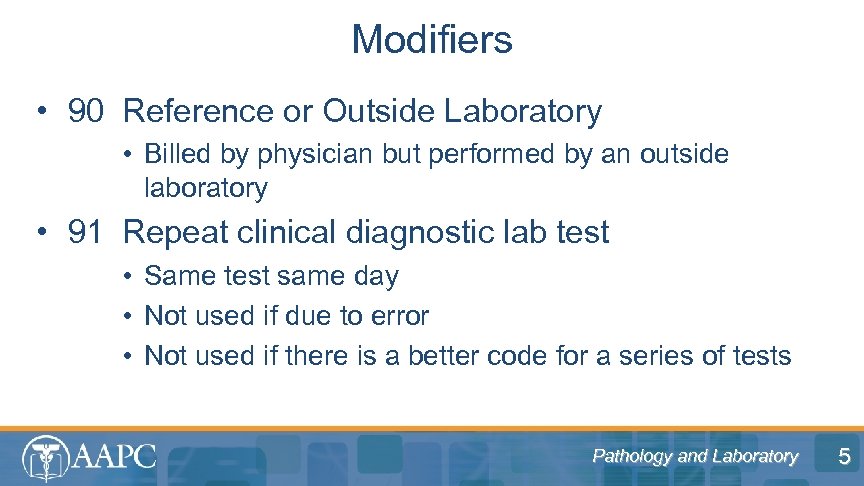 Modifiers

• 90 Reference or Outside Laboratory

• Billed by physician but performed by an outside laboratory

• 91 Repeat clinical diagnostic lab test

• Same test same day

• Not used if due to error

• Not used if there is a better code for a series of tests

AAPC

Pathology and Laboratory

5